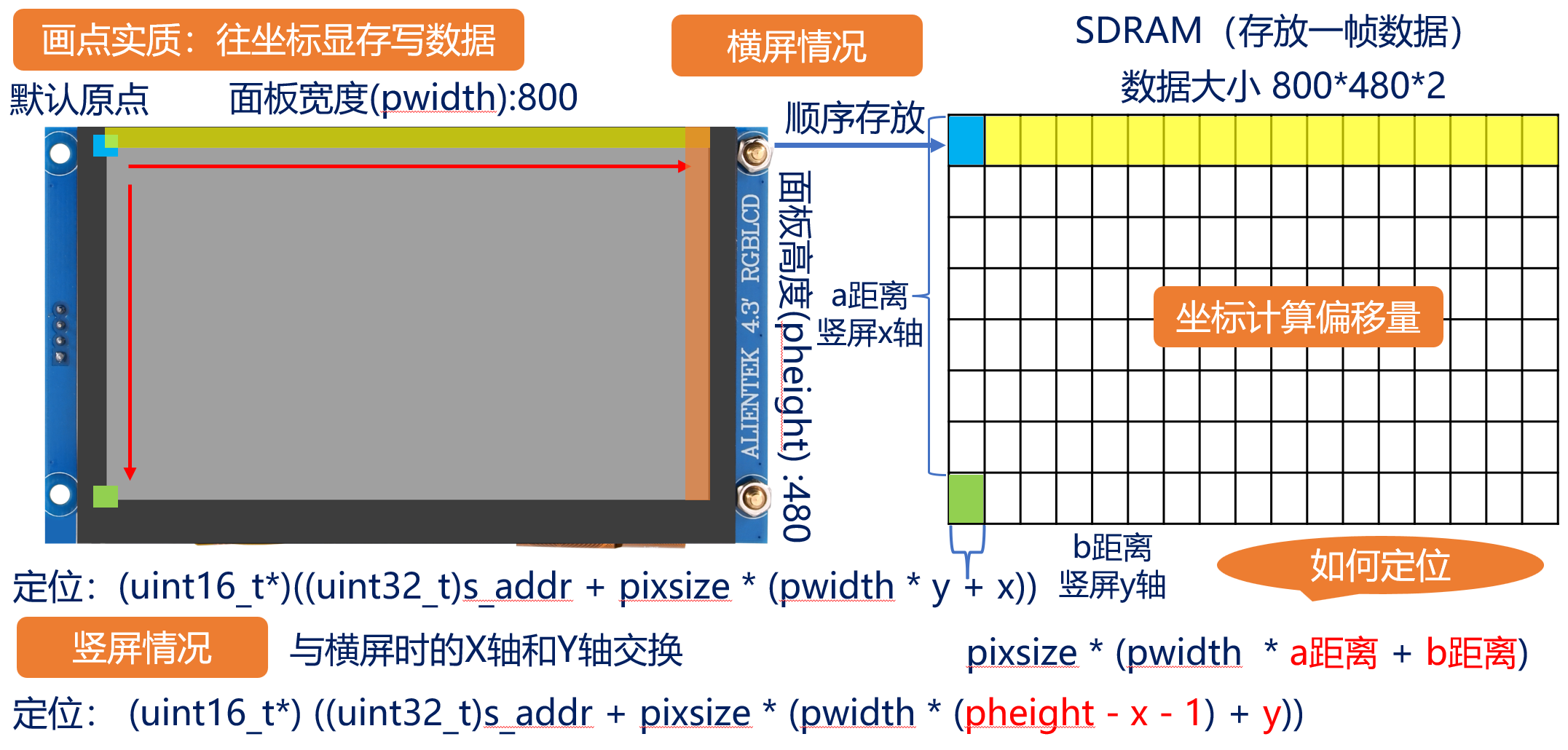 画点实质：往坐标显存写数据

横屏情况

SDRAM（存放一帧数据）

数据大小 800*480*2

默认原点

面板宽度(pwidth):800

顺序存放

ALIENTEK 4.3' RGBLCD

面板高度(pheight) :480

a距离
竖屏x轴

坐标计算偏移量

b距离
竖屏y轴

如何定位

定位：(uint16_t*)((uint32_t)s_addr + pixsize * (pwidth * y + x))

竖屏情况

与横屏时的X轴和Y轴交换

pixsize * (pwidth * a距离 + b距离)

定位： (uint16_t*) ((uint32_t)s_addr + pixsize * (pwidth * (pheight - x - 1) + y))